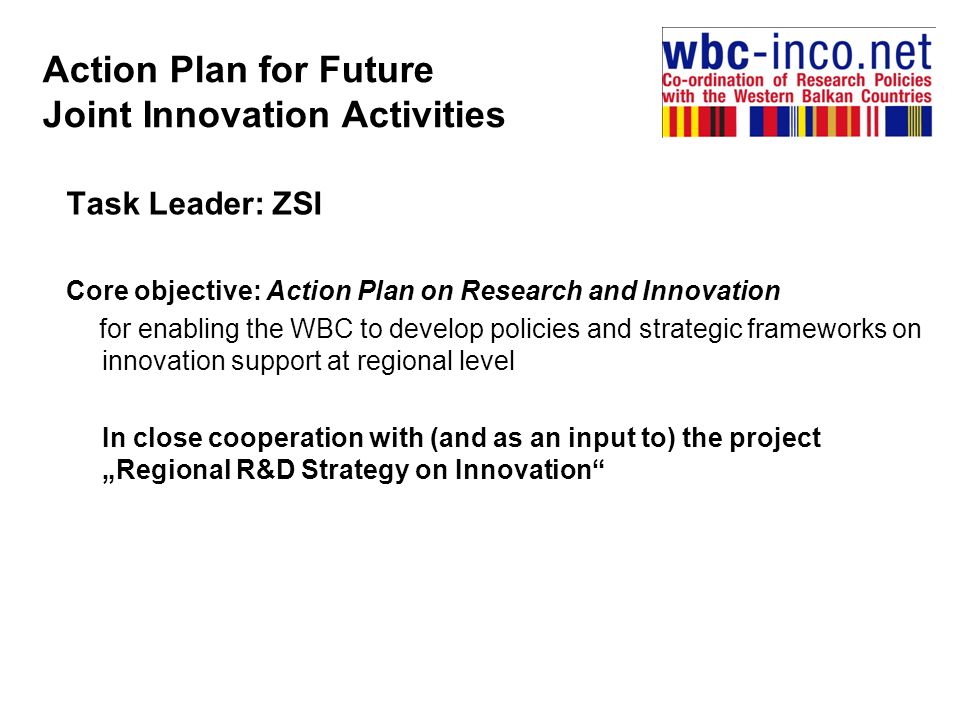 Action Plan for Future
Joint Innovation Activities

wbc-inco.net
Co-ordination of Research Policies with the Western Balkan Countries

Task Leader: ZSI

Core objective: Action Plan on Research and Innovation
for enabling the WBC to develop policies and strategic frameworks on innovation support at regional level

In close cooperation with (and as an input to) the project „Regional R&D Strategy on Innovation“